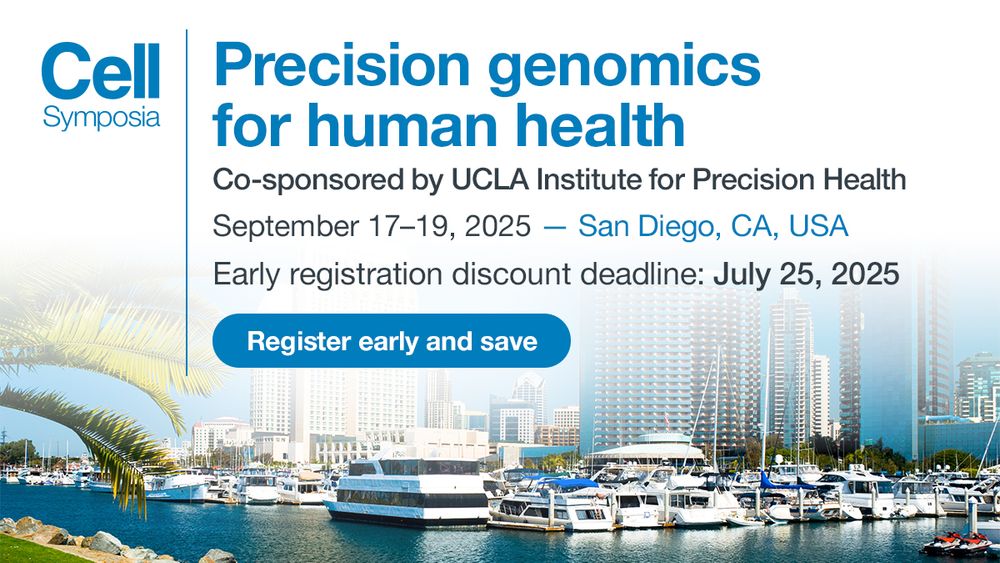 Cell
Symposia

Precision genomics for human health

Co-sponsored by UCLA Institute for Precision Health

September 17–19, 2025 — San Diego, CA, USA

Early registration discount deadline: July 25, 2025

Register early and save